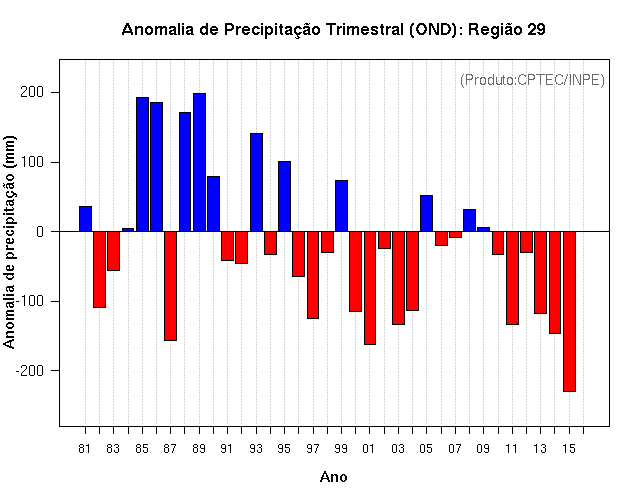 Anomalia de Precipitação Trimestral (OND): Região 29

(Produto:CPTEC/INPE)

Anomalia de precipitação (mm)

200
100
0
-100
-200

81 83 85 87 89 91 93 95 97 99 01 03 05 07 09 11 13 15

Ano